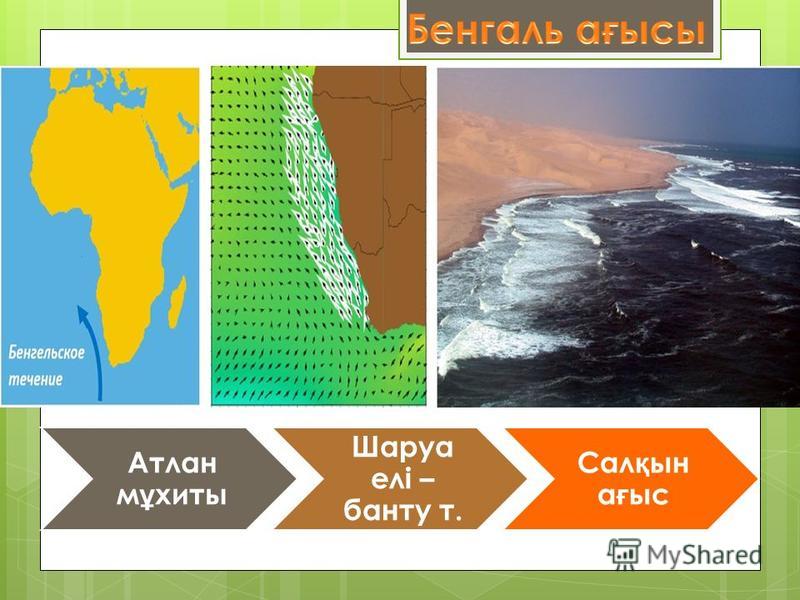 Бенгаль ағысы

Бенгельское течение

Атлан мұхиты

Шаруа елі – банту т.

Салқын ағыс

MyShared